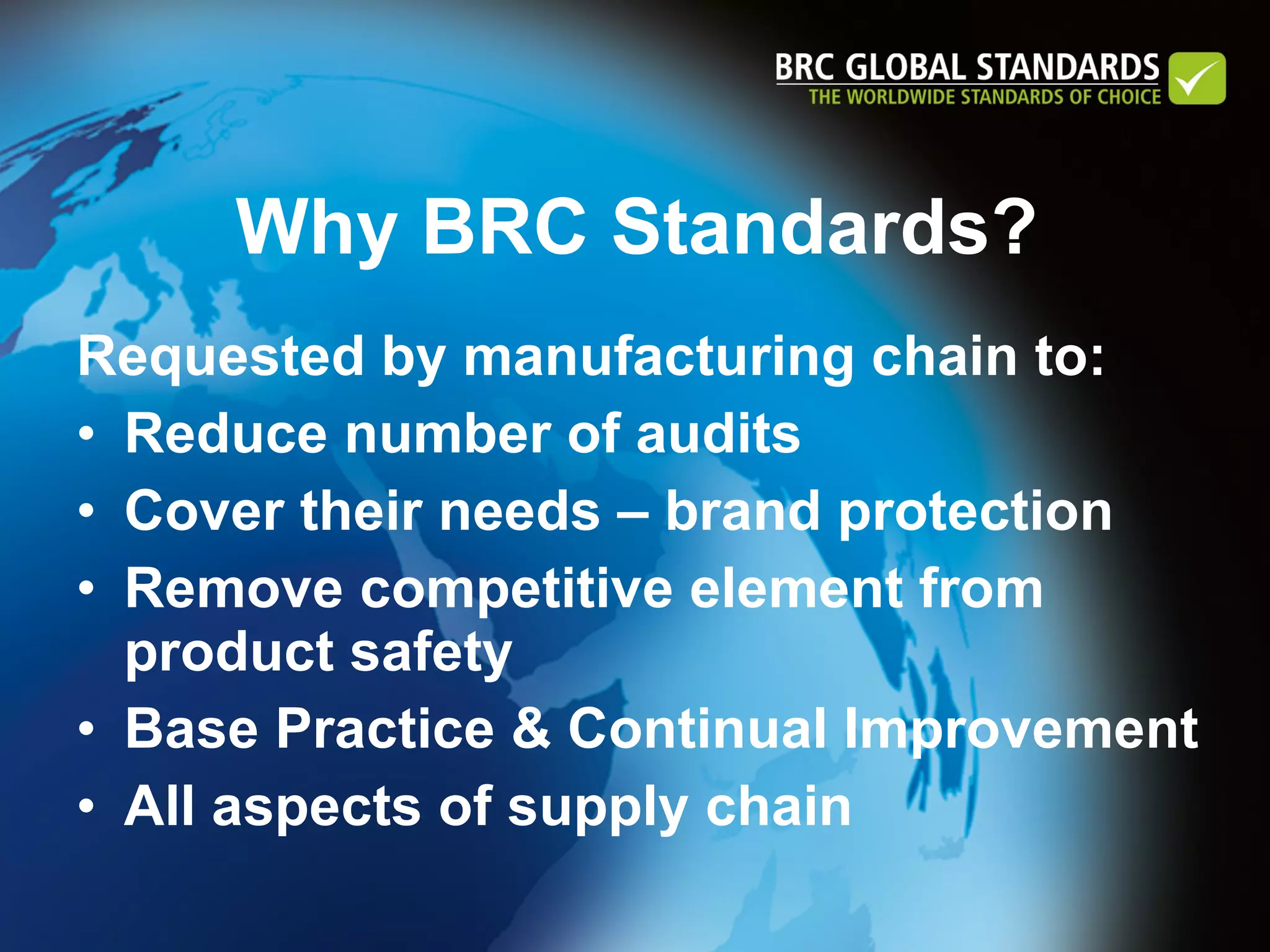 BRC GLOBAL STANDARDS
THE WORLDWIDE STANDARDS OF CHOICE

Why BRC Standards?

Requested by manufacturing chain to:
• Reduce number of audits
• Cover their needs – brand protection
• Remove competitive element from product safety
• Base Practice & Continual Improvement
• All aspects of supply chain